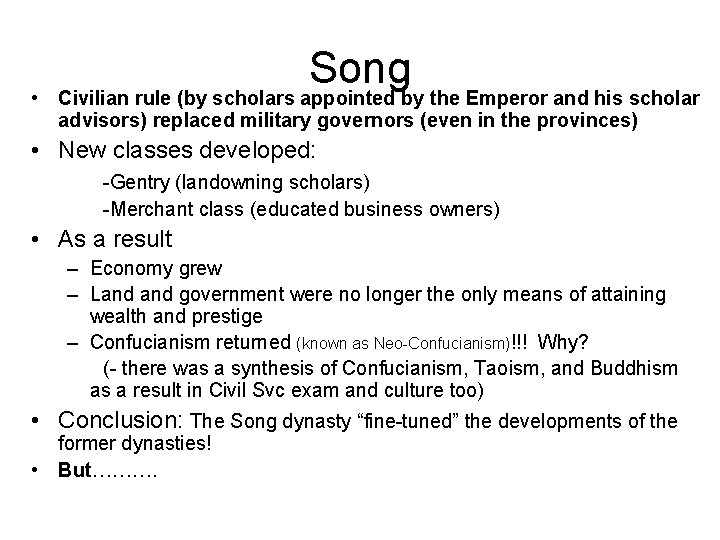 Song

• Civilian rule (by scholars appointed by the Emperor and his scholar advisors) replaced military governors (even in the provinces)

• New classes developed:

-Gentry (landowning scholars)

-Merchant class (educated business owners)

• As a result

– Economy grew

– Land and government were no longer the only means of attaining wealth and prestige

– Confucianism returned (known as Neo-Confucianism)!!! Why?

(- there was a synthesis of Confucianism, Taoism, and Buddhism as a result in Civil Svc exam and culture too)

• Conclusion: The Song dynasty “fine-tuned” the developments of the former dynasties!

• But……….